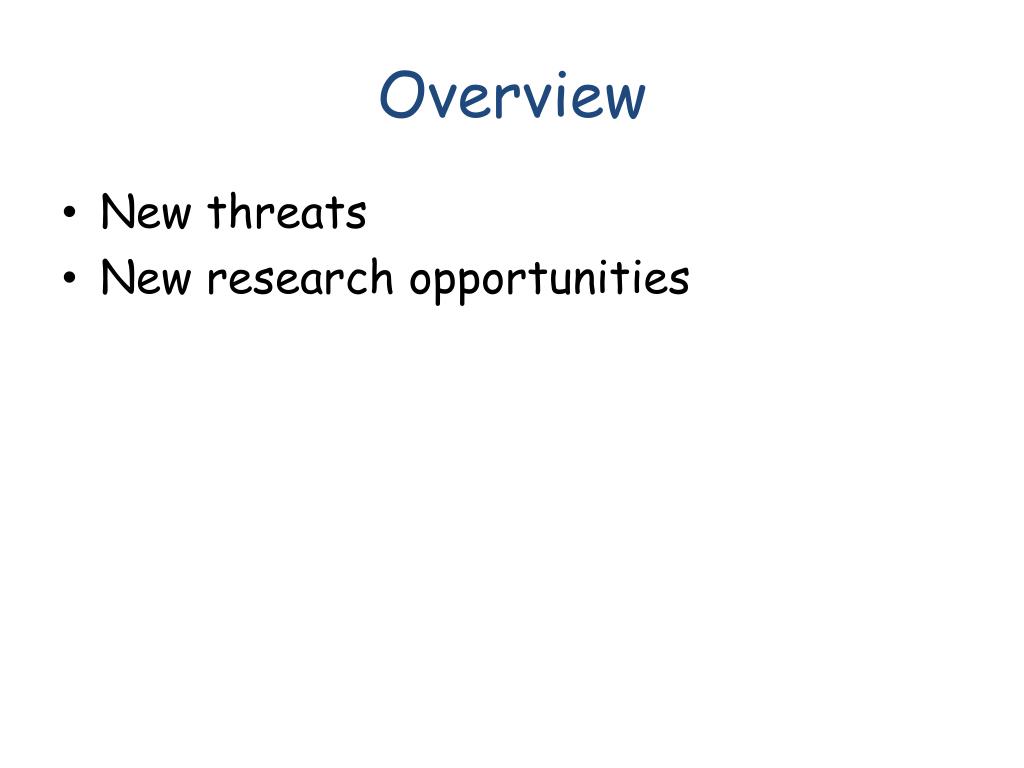 Overview

• New threats
• New research opportunities